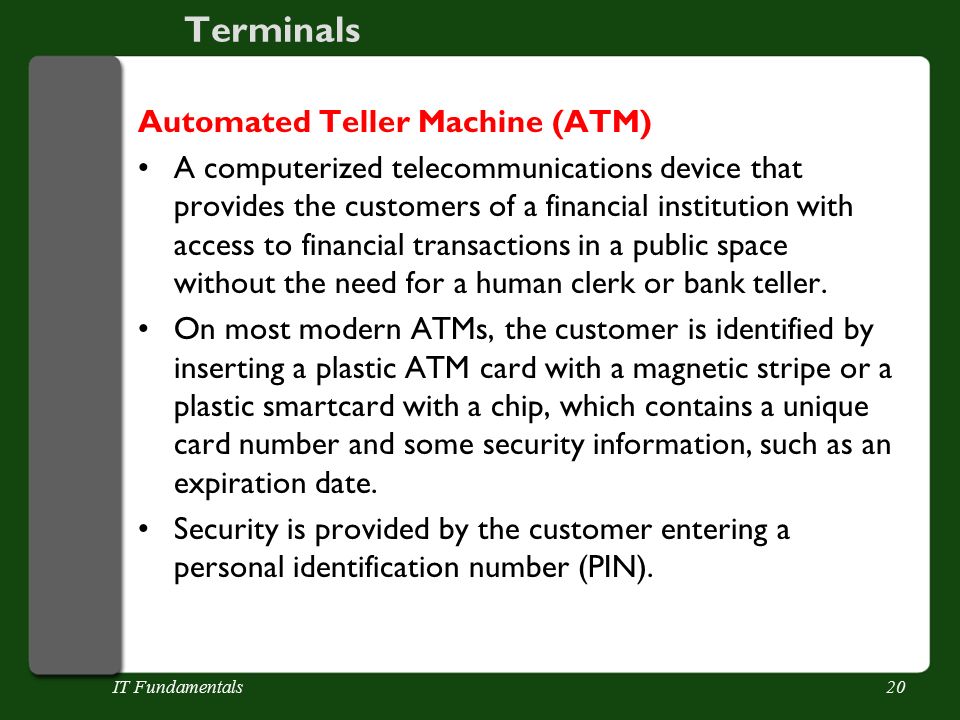 Terminals

Automated Teller Machine (ATM)

• A computerized telecommunications device that provides the customers of a financial institution with access to financial transactions in a public space without the need for a human clerk or bank teller.

• On most modern ATMs, the customer is identified by inserting a plastic ATM card with a magnetic stripe or a plastic smartcard with a chip, which contains a unique card number and some security information, such as an expiration date.

• Security is provided by the customer entering a personal identification number (PIN).

IT Fundamentals

20